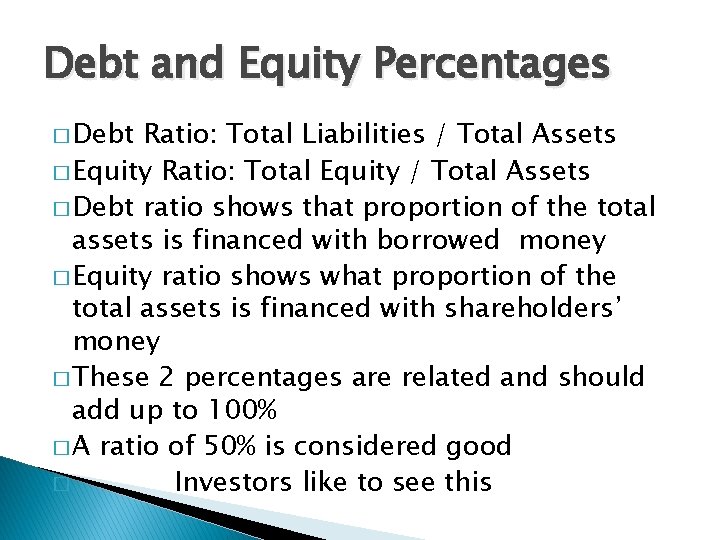 Debt and Equity Percentages

□ Debt Ratio: Total Liabilities / Total Assets

□ Equity Ratio: Total Equity / Total Assets

□ Debt ratio shows that proportion of the total assets is financed with borrowed money

□ Equity ratio shows what proportion of the total assets is financed with shareholders' money

□ These 2 percentages are related and should add up to 100%

□ A ratio of 50% is considered good

□ Investors like to see this